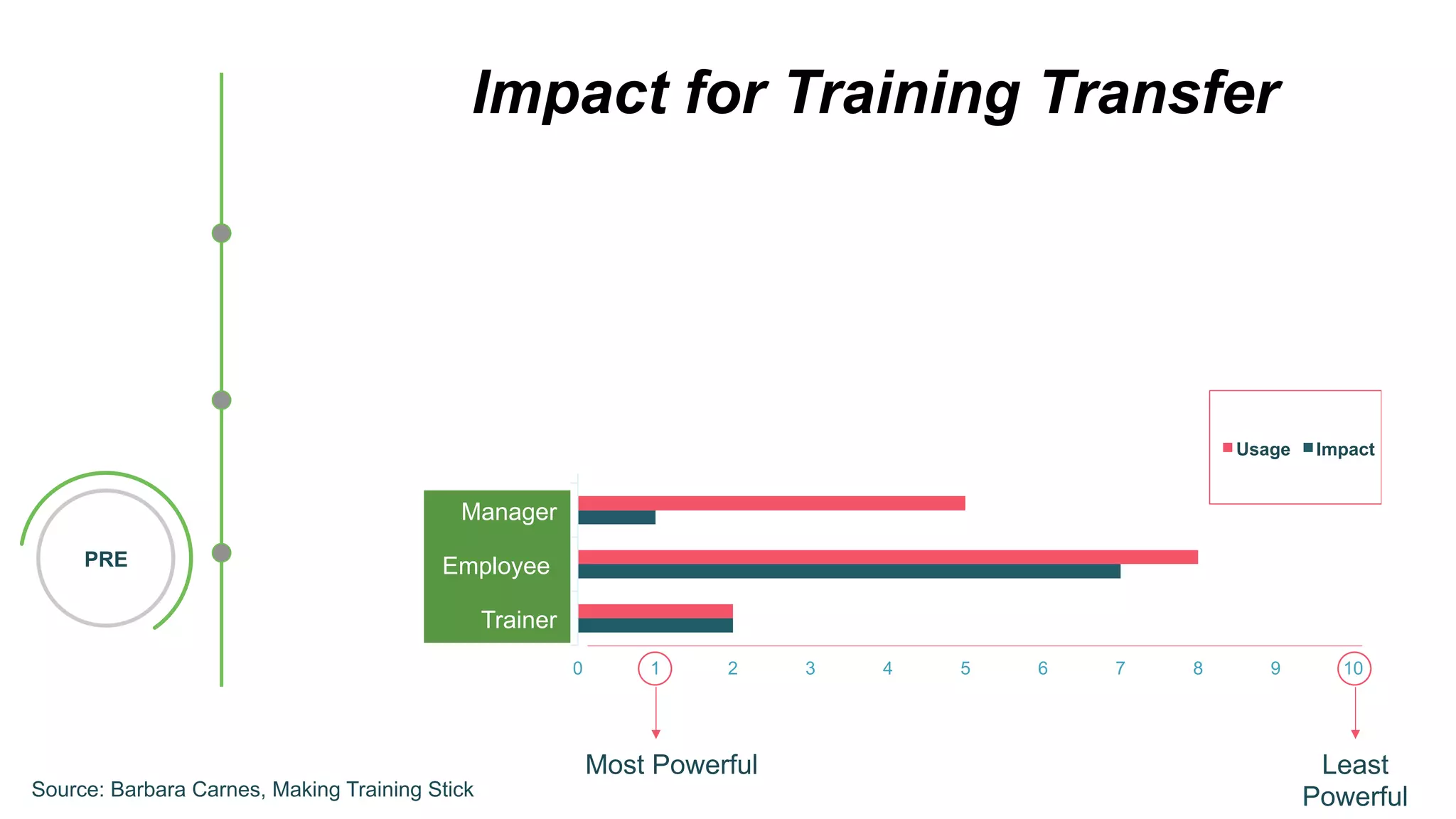 Impact for Training Transfer

PRE

Usage Impact

Manager
Employee
Trainer

0 1 2 3 4 5 6 7 8 9 10

Most Powerful

Least Powerful

Source: Barbara Carnes, Making Training Stick